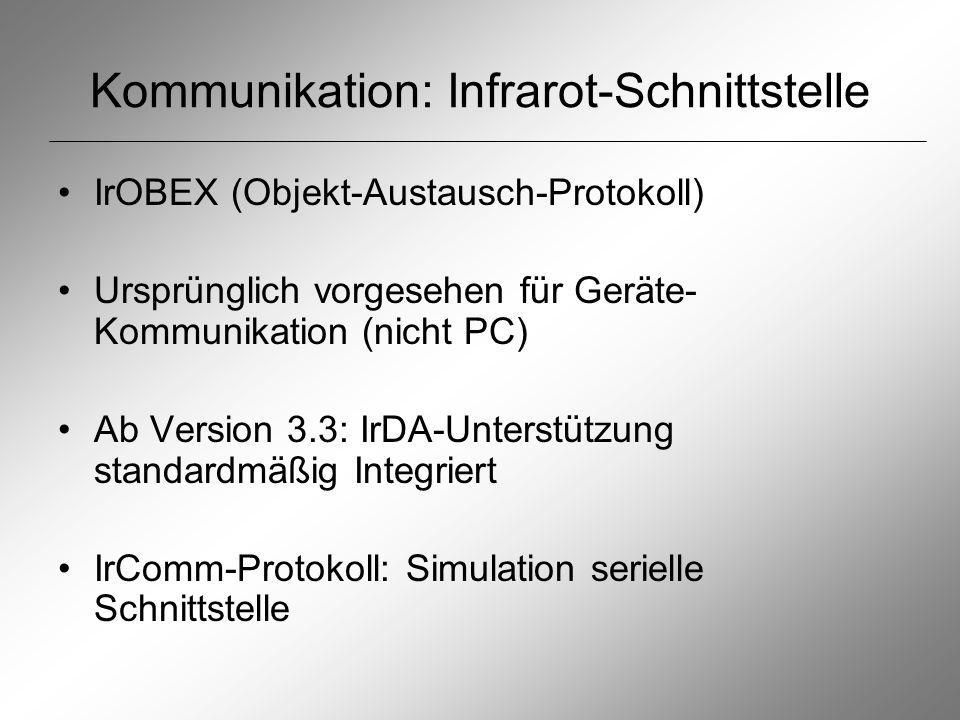 Kommunikation: Infrarot-Schnittstelle

• IrOBEX (Objekt-Austausch-Protokoll)

• Ursprünglich vorgesehen für Geräte-Kommunikation (nicht PC)

• Ab Version 3.3: IrDA-Unterstützung standardmäßig Integriert

• IrComm-Protokoll: Simulation serielle Schnittstelle